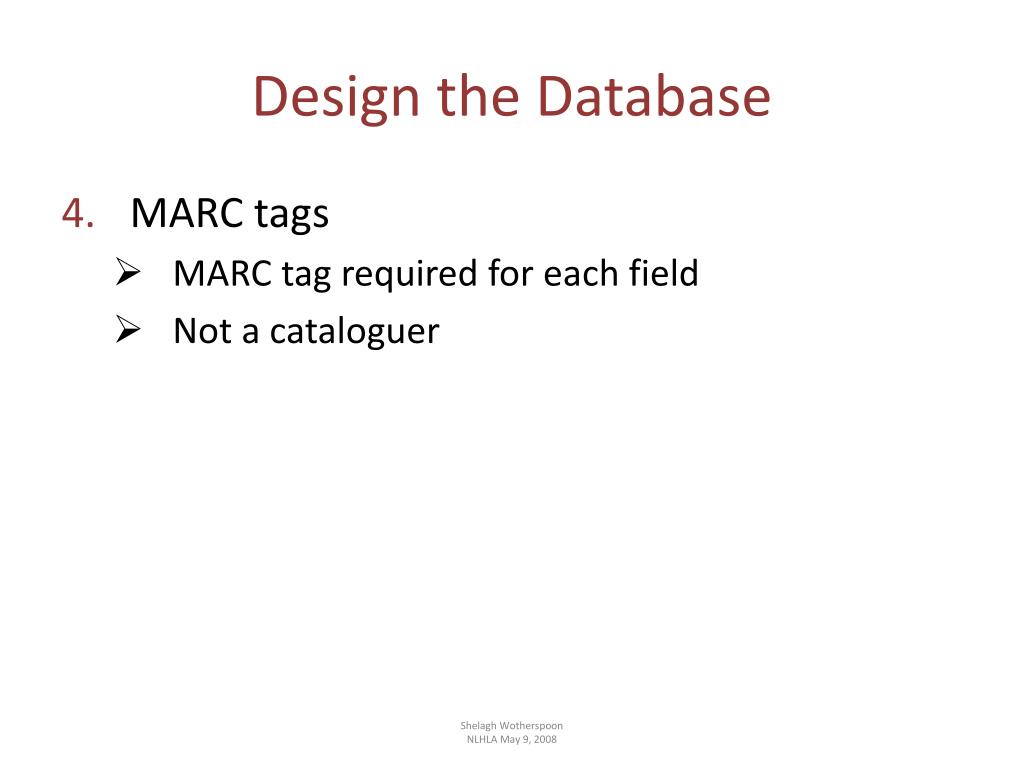 Design the Database

4. MARC tags

➢ MARC tag required for each field

➢ Not a cataloguer

Shelagh Wotherspoon
NLHLA May 9, 2008